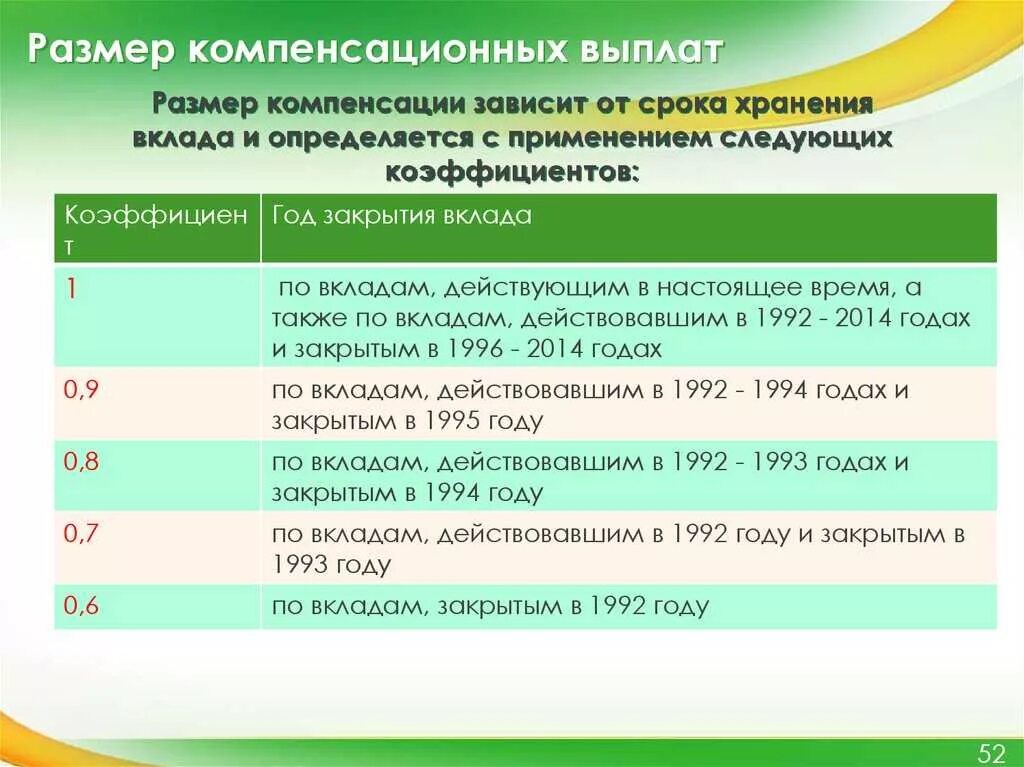 Размер компенсационных выплат

Размер компенсации зависит от срока хранения вклада и определяется с применением следующих коэффициентов:

| Коэффициент | Год закрытия вклада |
|---|---|
| 1 | по вкладам, действующим в настоящее время, а также по вкладам, действовавшим в 1992 - 2014 годах и закрытым в 1996 - 2014 годах |
| 0,9 | по вкладам, действовавшим в 1992 - 1994 годах и закрытым в 1995 году |
| 0,8 | по вкладам, действовавшим в 1992 - 1993 годах и закрытым в 1994 году |
| 0,7 | по вкладам, действовавшим в 1992 году и закрытым в 1993 году |
| 0,6 | по вкладам, закрытым в 1992 году |

52